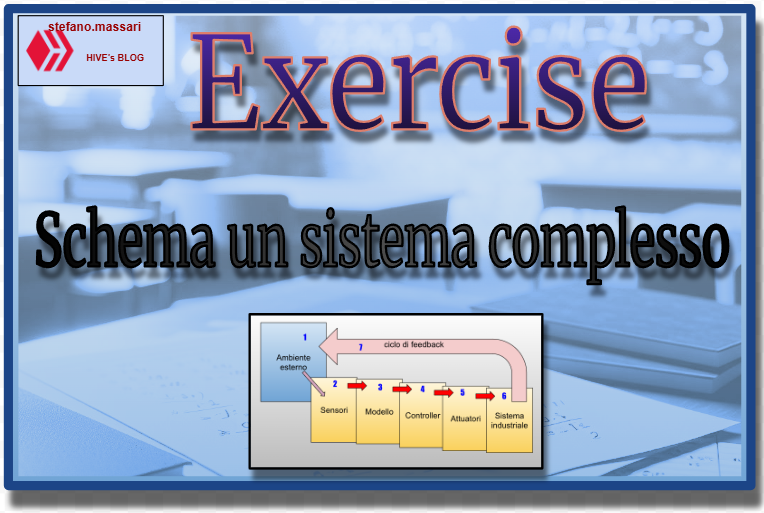 stefano.massari
HIVE's BLOG

Exercise

Schema un sistema complesso

1
Ambiente esterno
7
ciclo di feedback
2
Sensori
3
Modello
4
Controller
5
Attuatori
6
Sistema industriale